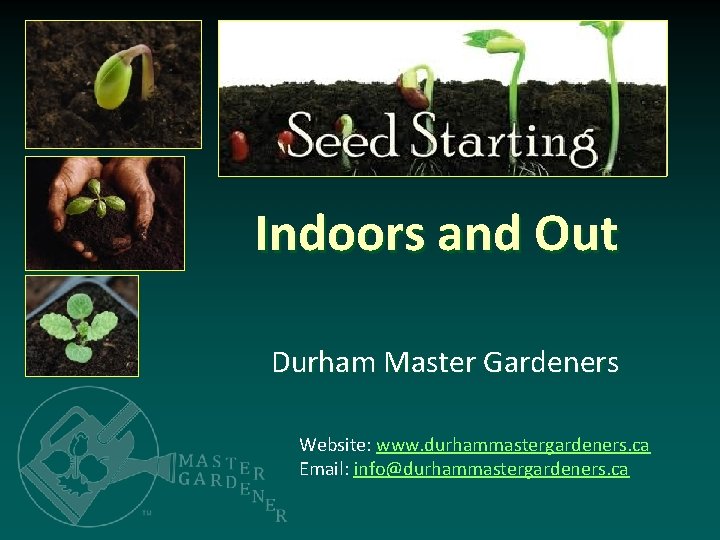 Seed Starting

Indoors and Out

Durham Master Gardeners

Website: www.durhammastergardeners.ca
Email: info@durhammastergardeners.ca

MASTER GARDENER
TM